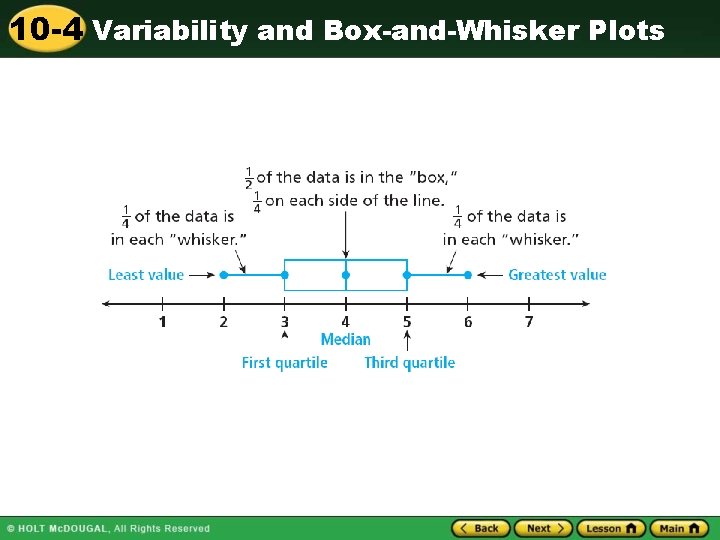 10-4 Variability and Box-and-Whisker Plots

$\frac{1}{2}$ of the data is in the "box," $\frac{1}{4}$ on each side of the line.

$\frac{1}{4}$ of the data is in each "whisker."

$\frac{1}{4}$ of the data is in each "whisker."

Least value

Greatest value

1 2 3 4 5 6 7

Median

First quartile

Third quartile

© HOLT McDOUGAL, All Rights Reserved

Back Next Lesson Main